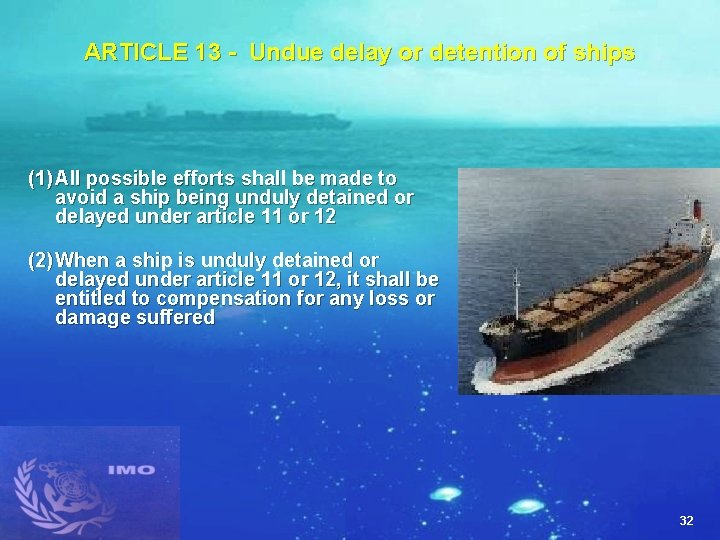 ARTICLE 13 - Undue delay or detention of ships

(1) All possible efforts shall be made to avoid a ship being unduly detained or delayed under article 11 or 12

(2) When a ship is unduly detained or delayed under article 11 or 12, it shall be entitled to compensation for any loss or damage suffered

IMO

32